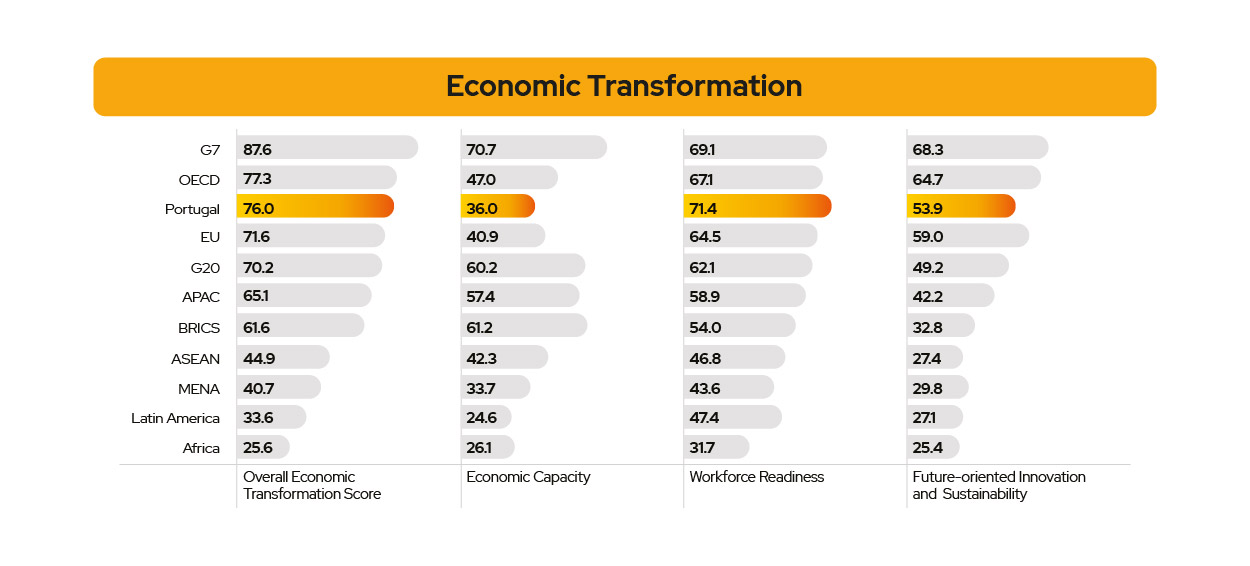 Economic Transformation

| | Overall Economic Transformation Score | Economic Capacity | Workforce Readiness | Future-oriented Innovation and Sustainability |
|---|---|---|---|---|
| G7 | 87.6 | 70.7 | 69.1 | 68.3 |
| OECD | 77.3 | 47.0 | 67.1 | 64.7 |
| Portugal | 76.0 | 36.0 | 71.4 | 53.9 |
| EU | 71.6 | 40.9 | 64.5 | 59.0 |
| G20 | 70.2 | 60.2 | 62.1 | 49.2 |
| APAC | 65.1 | 57.4 | 58.9 | 42.2 |
| BRICS | 61.6 | 61.2 | 54.0 | 32.8 |
| ASEAN | 44.9 | 42.3 | 46.8 | 27.4 |
| MENA | 40.7 | 33.7 | 43.6 | 29.8 |
| Latin America | 33.6 | 24.6 | 47.4 | 27.1 |
| Africa | 25.6 | 26.1 | 31.7 | 25.4 |